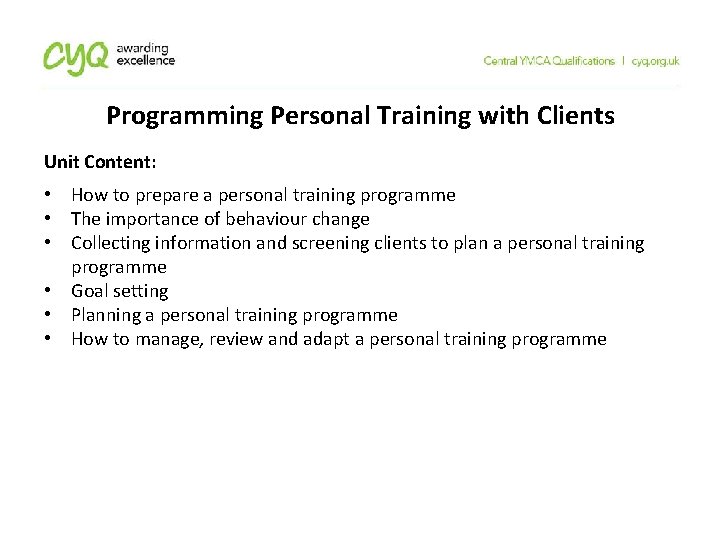 cyq awarding excellence

Central YMCA Qualifications | cyq.org.uk

Programming Personal Training with Clients

Unit Content:

• How to prepare a personal training programme
• The importance of behaviour change
• Collecting information and screening clients to plan a personal training programme
• Goal setting
• Planning a personal training programme
• How to manage, review and adapt a personal training programme